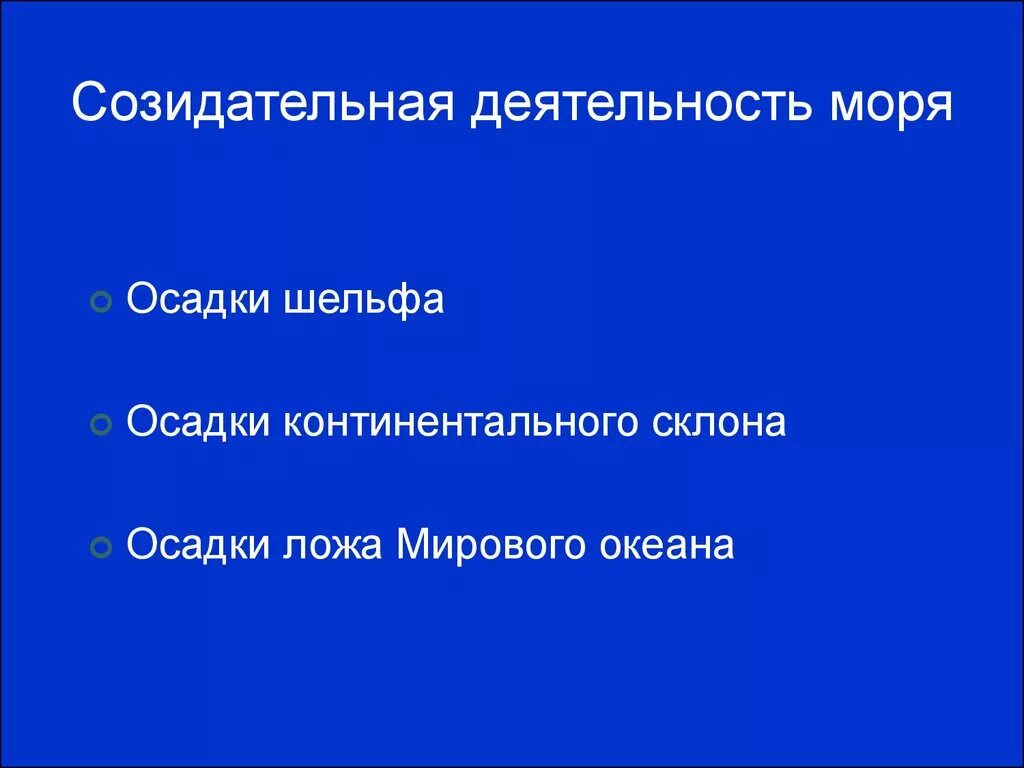 Созидательная деятельность моря

Осадки шельфа

Осадки континентального склона

Осадки ложа Мирового океана